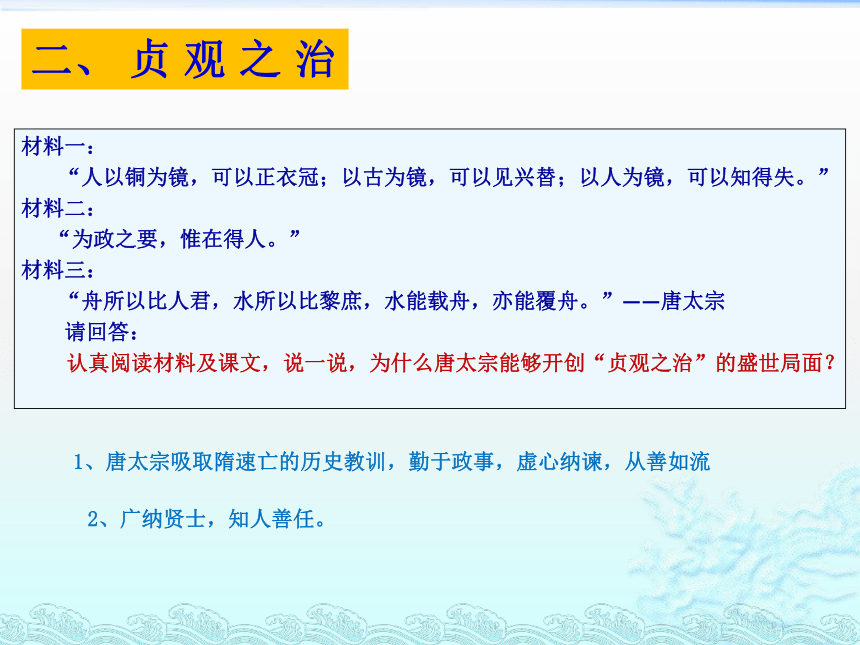 二、贞观之治

材料一：
“人以铜为镜，可以正衣冠；以古为镜，可以见兴替；以人为镜，可以知得失。”
材料二：
“为政之要，惟在得人。”
材料三：
“舟所以比人君，水所以比黎庶，水能载舟，亦能覆舟。”——唐太宗
请回答：
认真阅读材料及课文，说一说，为什么唐太宗能够开创“贞观之治”的盛世局面？

1、唐太宗吸取隋速亡的历史教训，勤于政事，虚心纳谏，从善如流

2、广纳贤士，知人善任。